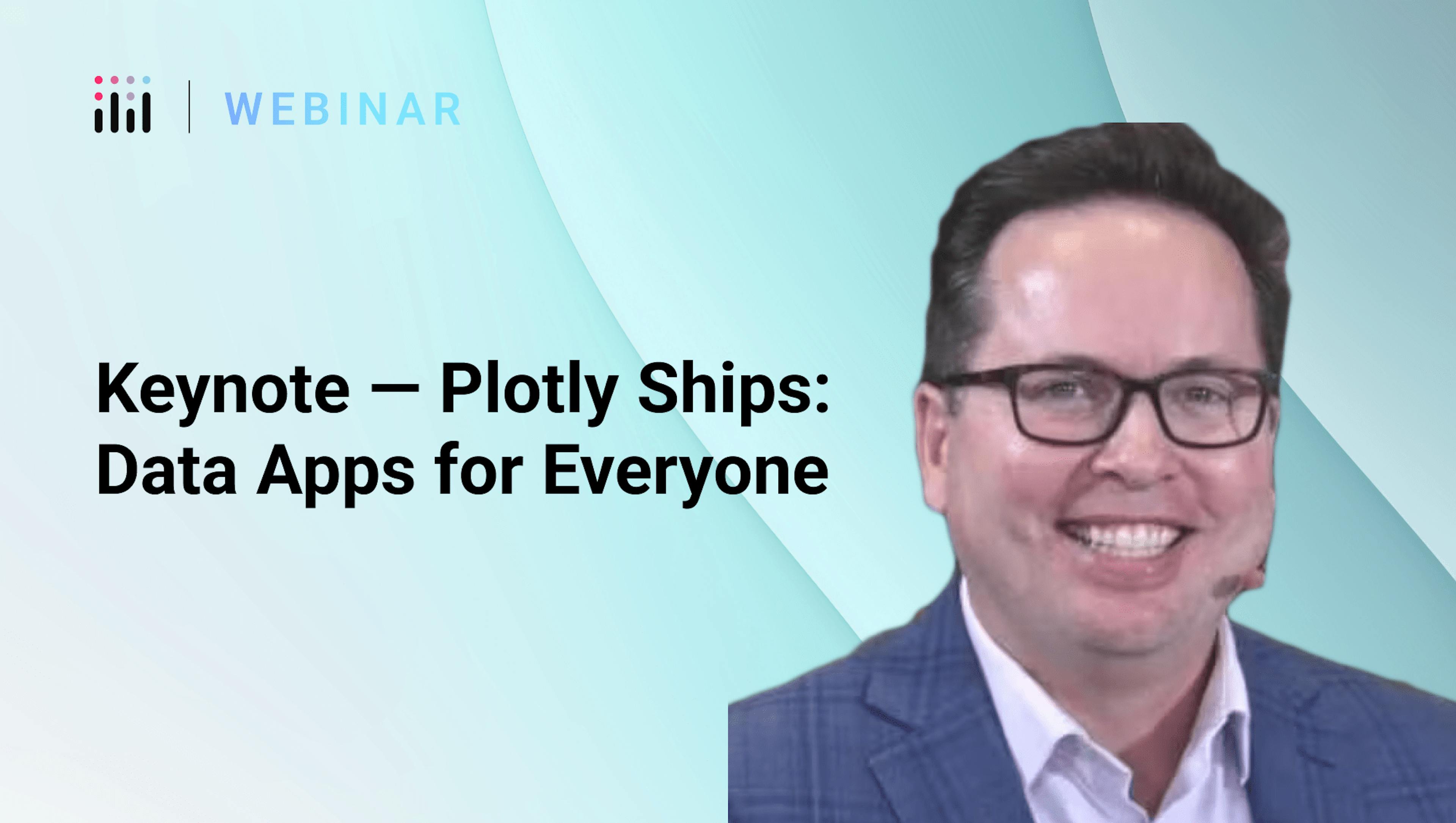 WEBINAR

Keynote — Plotly Ships: Data Apps for Everyone